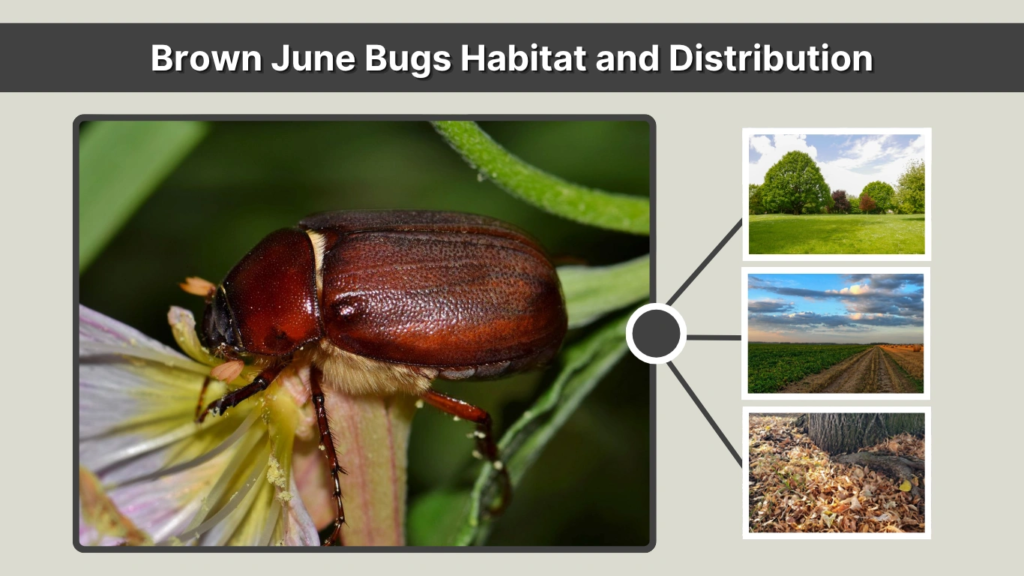 Brown June Bugs Habitat and Distribution